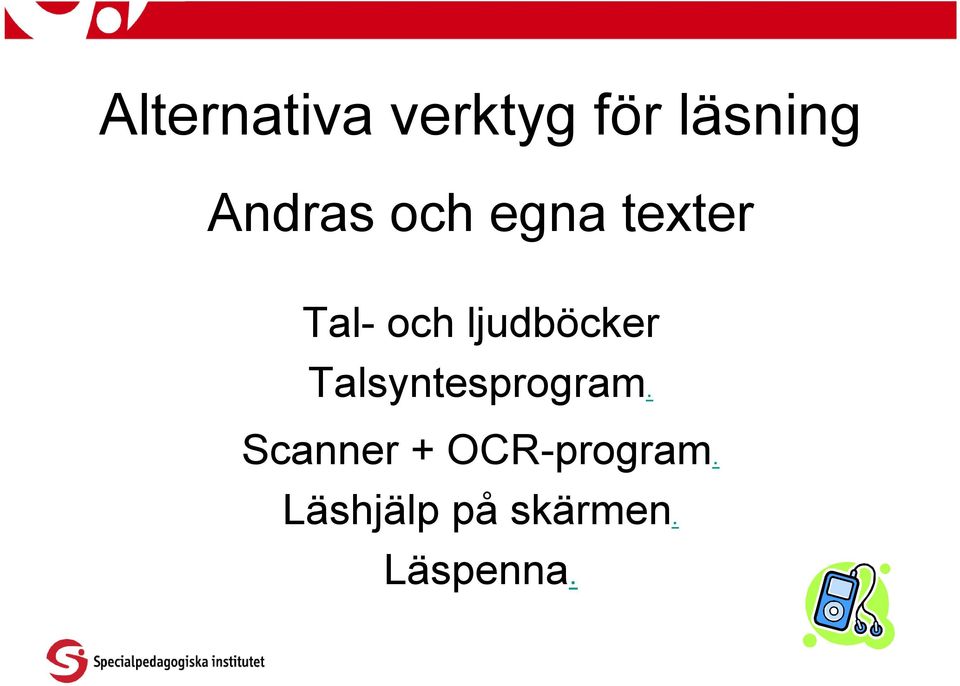 Alternativa verktyg för läsning

Andras och egna texter

Tal- och ljudböcker

Talsyntesprogram.

Scanner + OCR-program.

Läshjälp på skärmen.

Läspenna.

Specialpedagogiska institutet